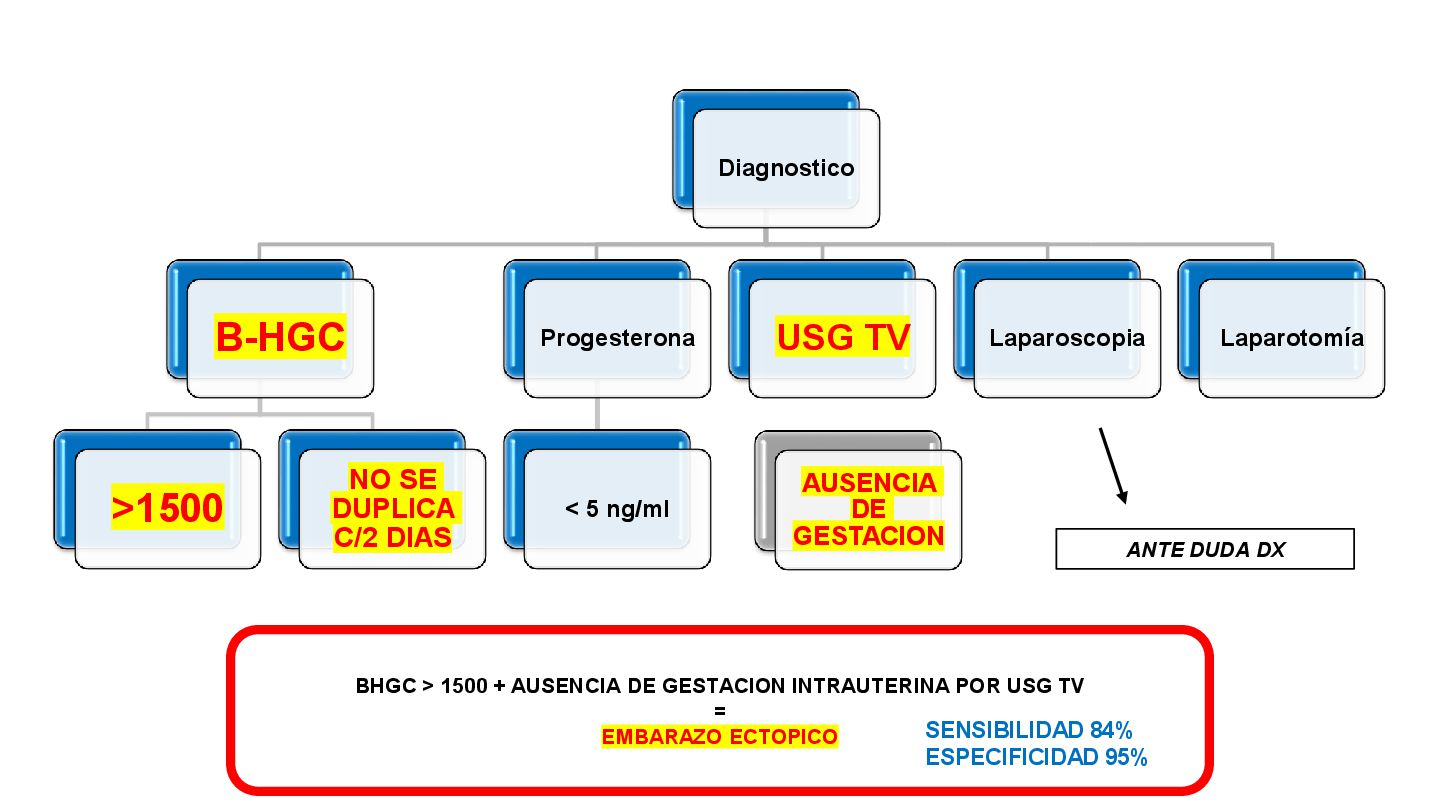 Diagnostico

B-HGC

Progesterona

USG TV

Laparoscopia

Laparotomía

>1500

NO SE DUPLICA C/2 DIAS

< 5 ng/ml

AUSENCIA DE GESTACION

ANTE DUDA DX

BHGC > 1500 + AUSENCIA DE GESTACION INTRAUTERINA POR USG TV
=
EMBARAZO ECTOPICO

SENSIBILIDAD 84%
ESPECIFICIDAD 95%